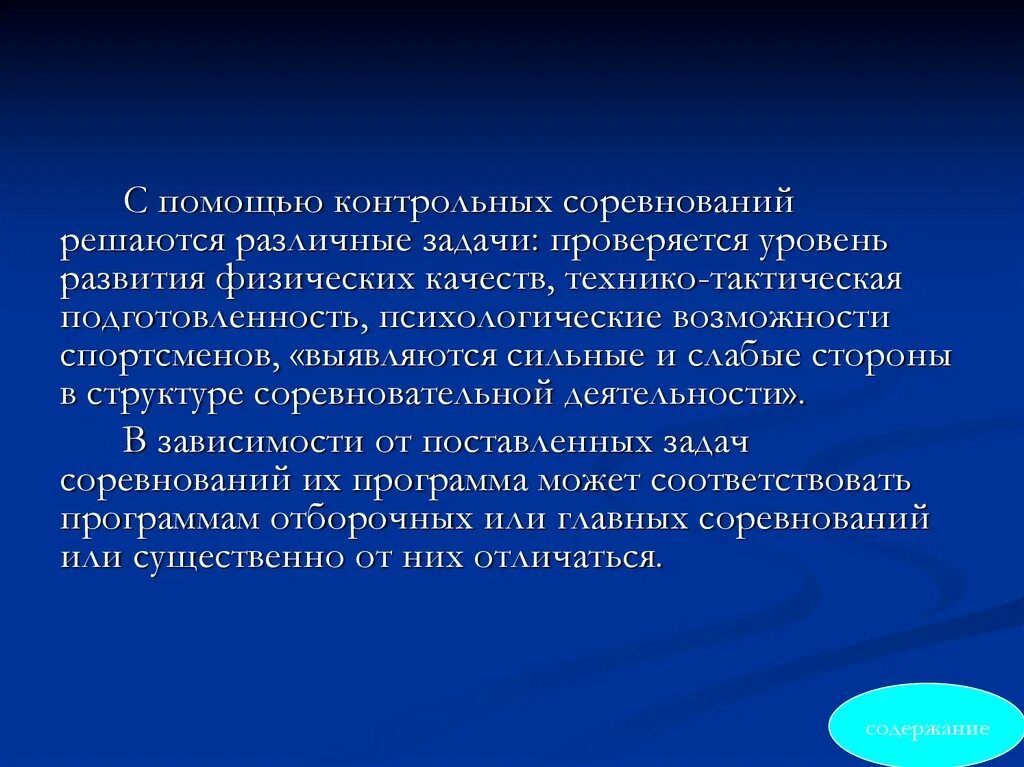 С помощью контрольных соревнований решаются различные задачи: проверяется уровень развития физических качеств, технико-тактическая подготовленность, психологические возможности спортсменов, «выявляются сильные и слабые стороны в структуре соревновательной деятельности».

В зависимости от поставленных задач соревнований их программа может соответствовать программам отборочных или главных соревнований или существенно от них отличаться.

содержание